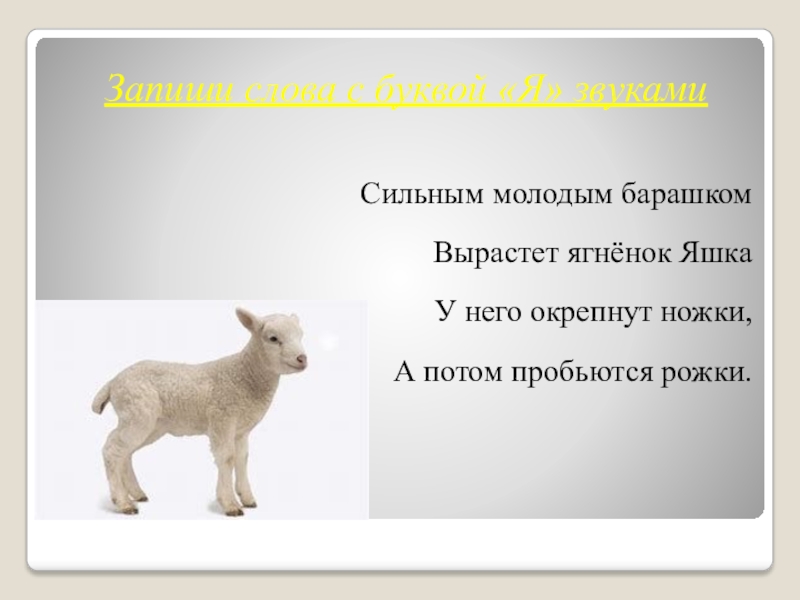 Запиши слова с буквой «Я» звуками

Сильным молодым барашком

Вырастет ягнёнок Яшка

У него окрепнут ножки,

А потом пробьются рожки.